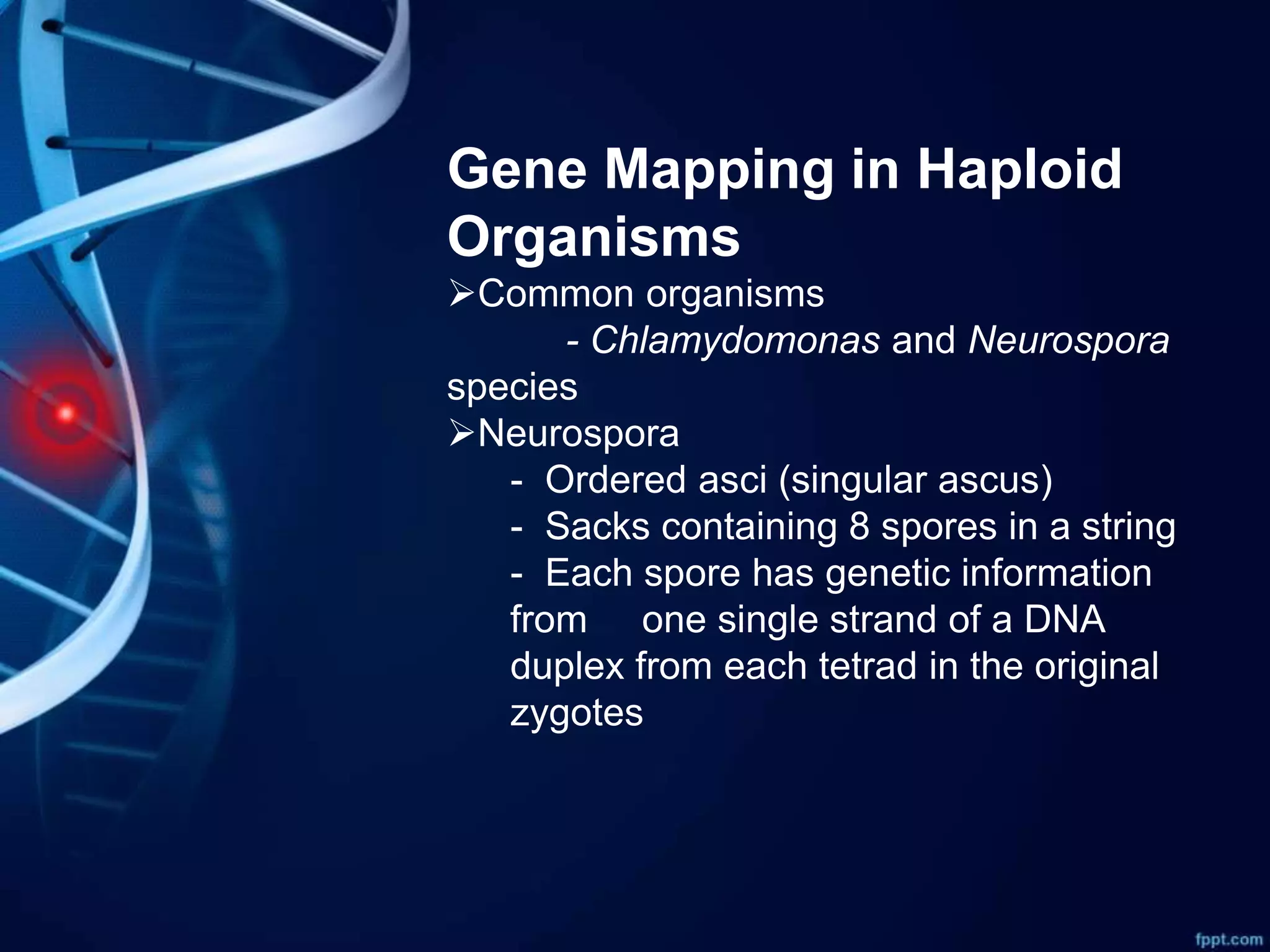 Gene Mapping in Haploid Organisms

➢Common organisms

- Chlamydomonas and Neurospora species

➢Neurospora

- Ordered asci (singular ascus)
- Sacks containing 8 spores in a string
- Each spore has genetic information from one single strand of a DNA duplex from each tetrad in the original zygotes

fppt.com